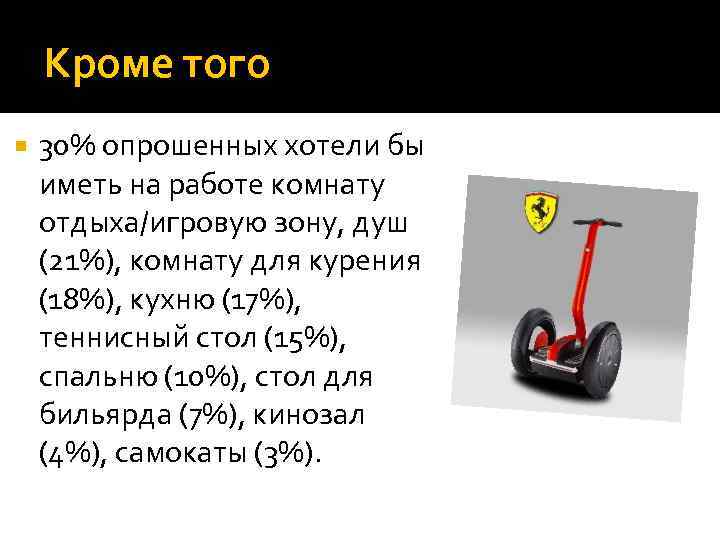 Кроме того

30% опрошенных хотели бы иметь на работе комнату отдыха/игровую зону, душ (21%), комнату для курения (18%), кухню (17%), теннисный стол (15%), спальню (10%), стол для бильярда (7%), кинозал (4%), самокаты (3%).